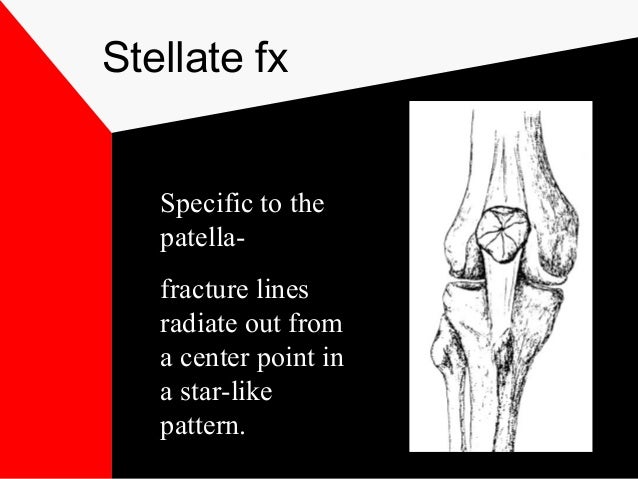 Stellate fx

Specific to the patella-

fracture lines radiate out from a center point in a star-like pattern.